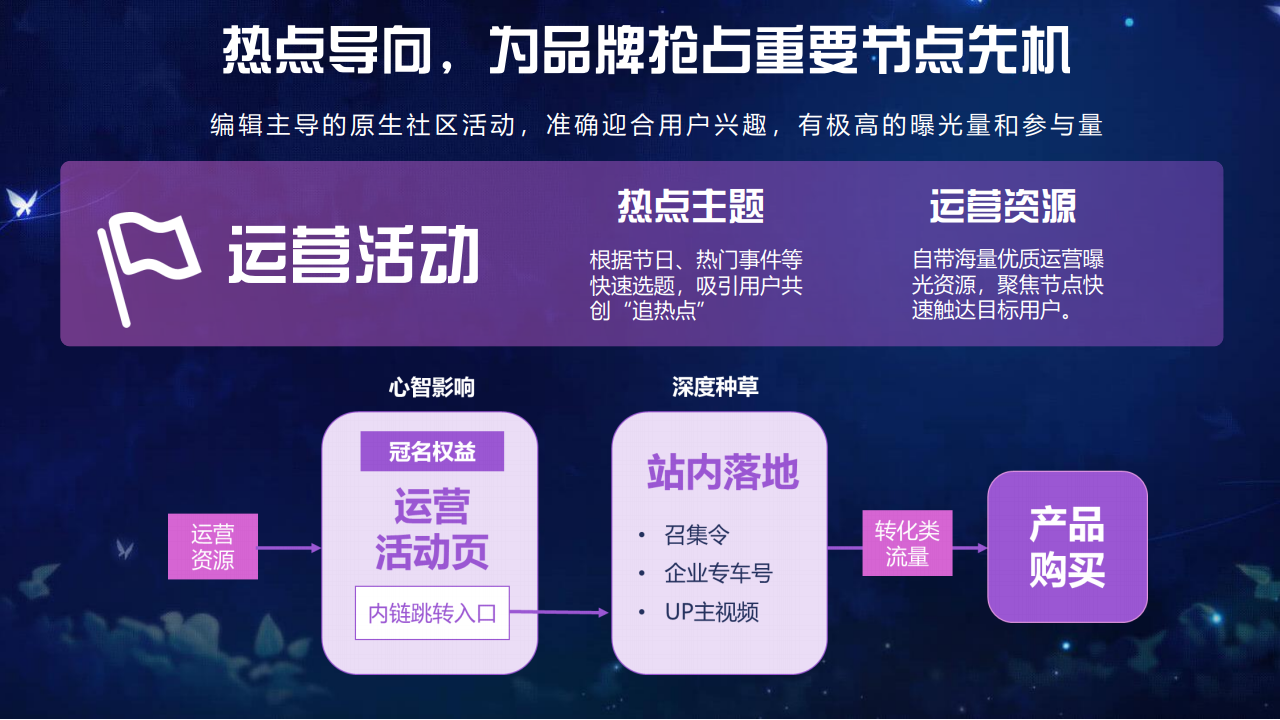 热点导向，为品牌抢占重要节点先机

编辑主导的原生社区活动，准确迎合用户兴趣，有极高的曝光量和参与量

运营活动

热点主题

根据节日、热门事件等快速选题，吸引用户共创“追热点”

运营资源

自带海量优质运营曝光资源，聚焦节点快速触达目标用户。

心智影响

深度种草

运营资源

冠名权益

运营活动页

内链跳转入口

站内落地

• 召集令
• 企业专车号
• UP主视频

转化类流量

产品购买